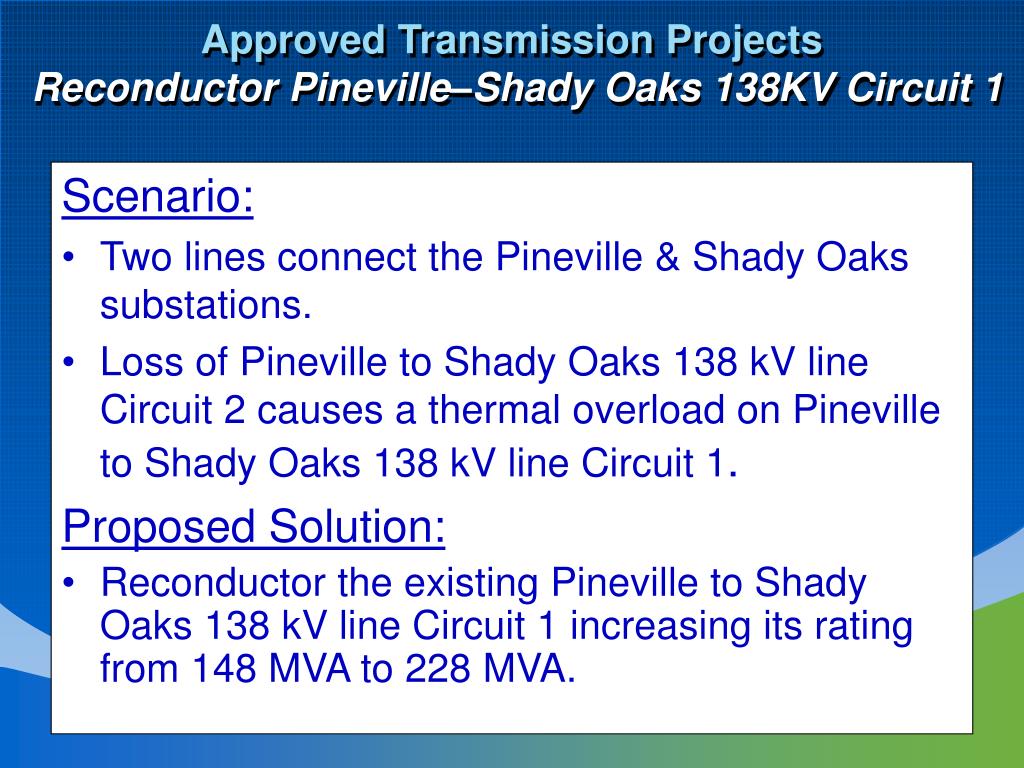 Approved Transmission Projects
Reconductor Pineville–Shady Oaks 138KV Circuit 1

Scenario:

• Two lines connect the Pineville & Shady Oaks substations.
• Loss of Pineville to Shady Oaks 138 kV line Circuit 2 causes a thermal overload on Pineville to Shady Oaks 138 kV line Circuit 1.

Proposed Solution:

• Reconductor the existing Pineville to Shady Oaks 138 kV line Circuit 1 increasing its rating from 148 MVA to 228 MVA.